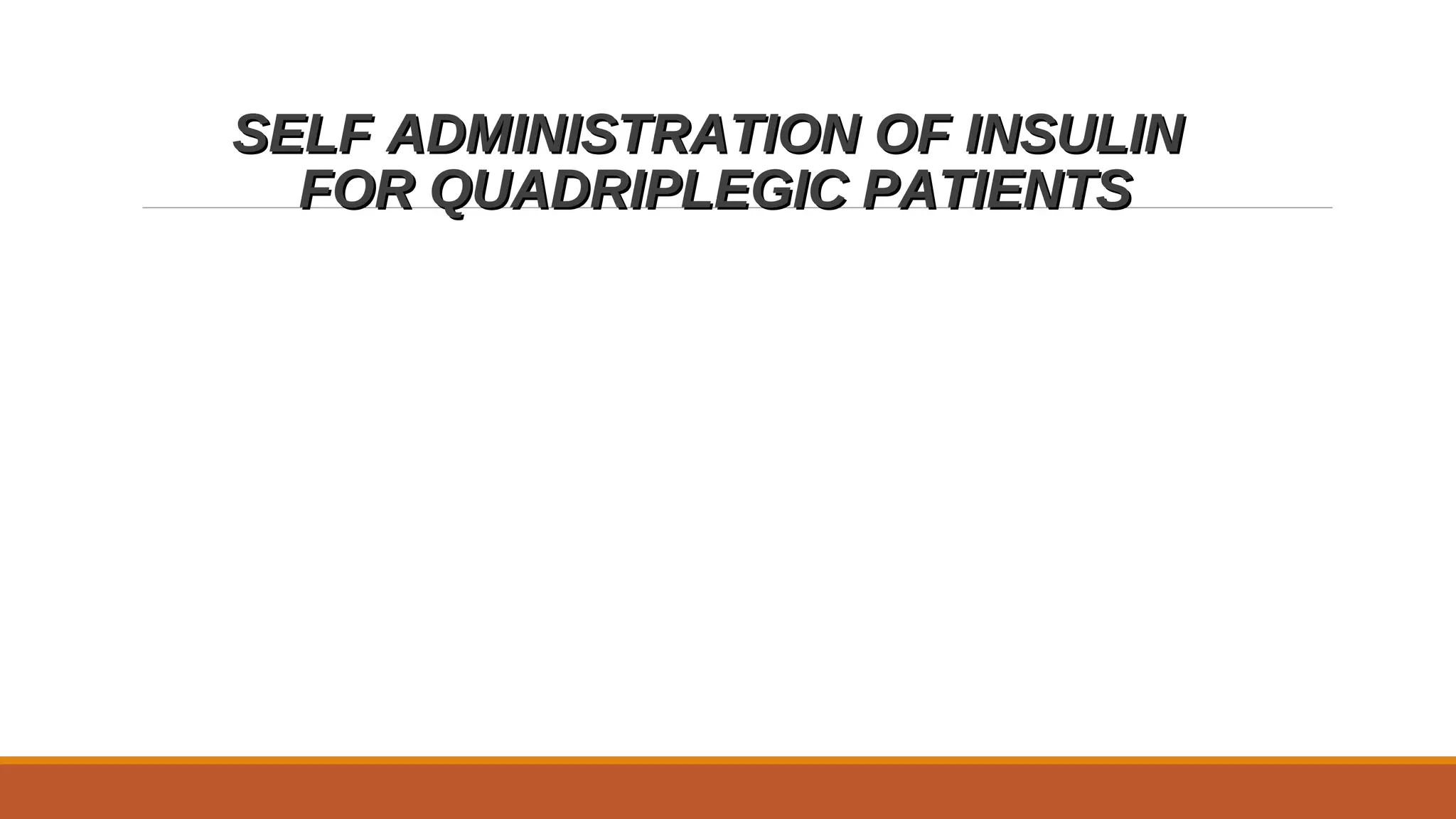 SELF ADMINISTRATION OF INSULIN FOR QUADRIPLEGIC PATIENTS